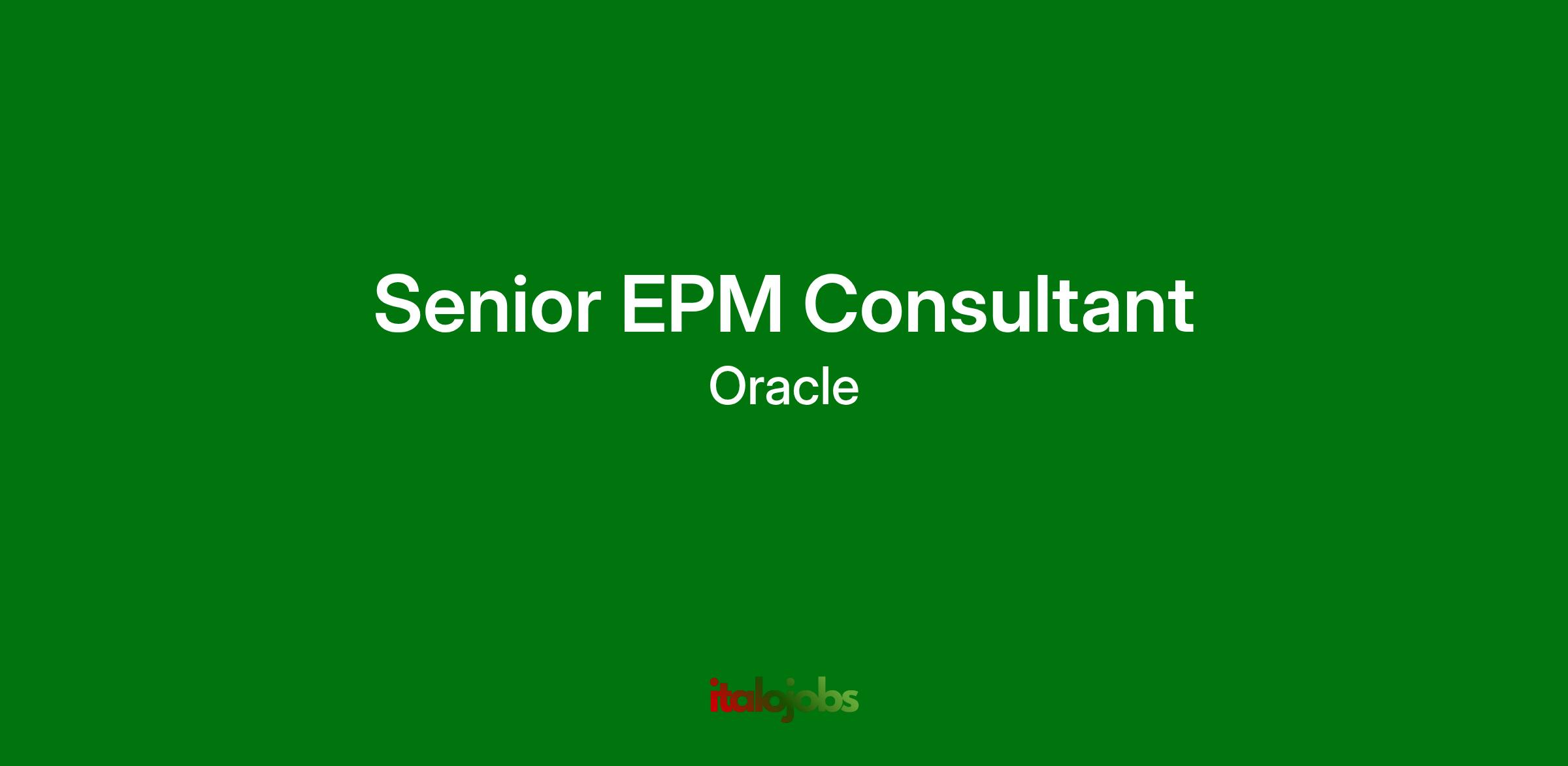 Senior EPM Consultant
Oracle

italojobs